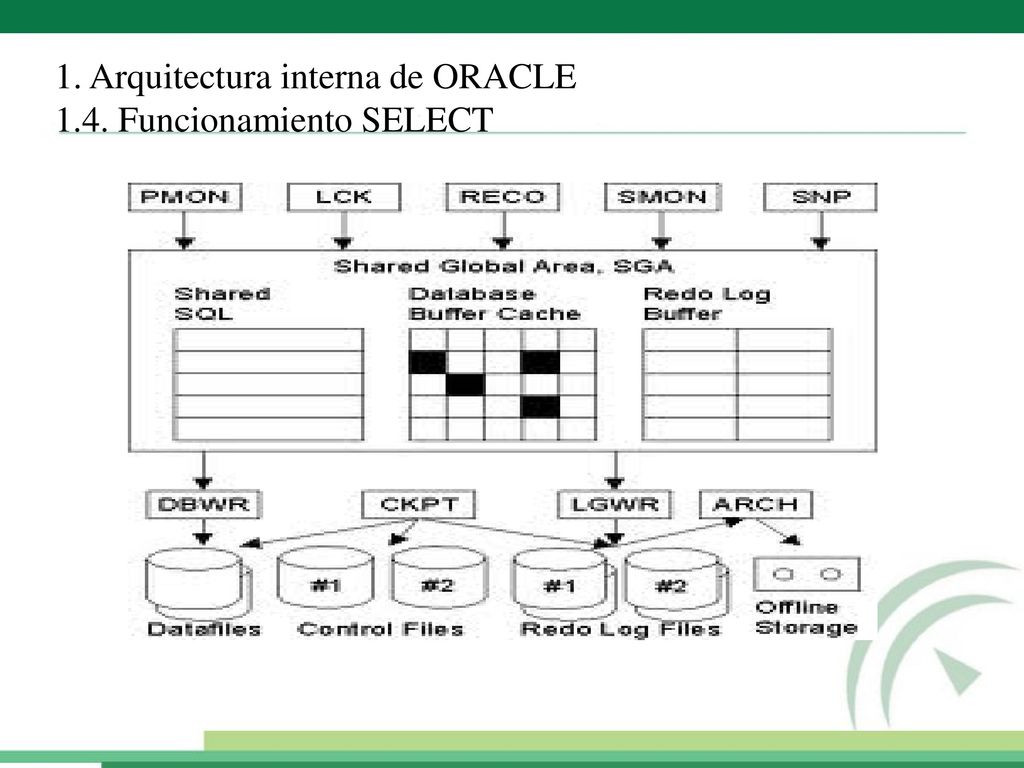 1. Arquitectura interna de ORACLE
1.4. Funcionamiento SELECT

PMON
LCK
RECO
SMON
SNP

Shared Global Area, SGA

Shared SQL

Database Buffer Cache

Redo Log Buffer

DBWR
CKPT
LGWR
ARCH

Datafiles

#1
#2
Control Files

#1
#2
Redo Log Files

Offline Storage